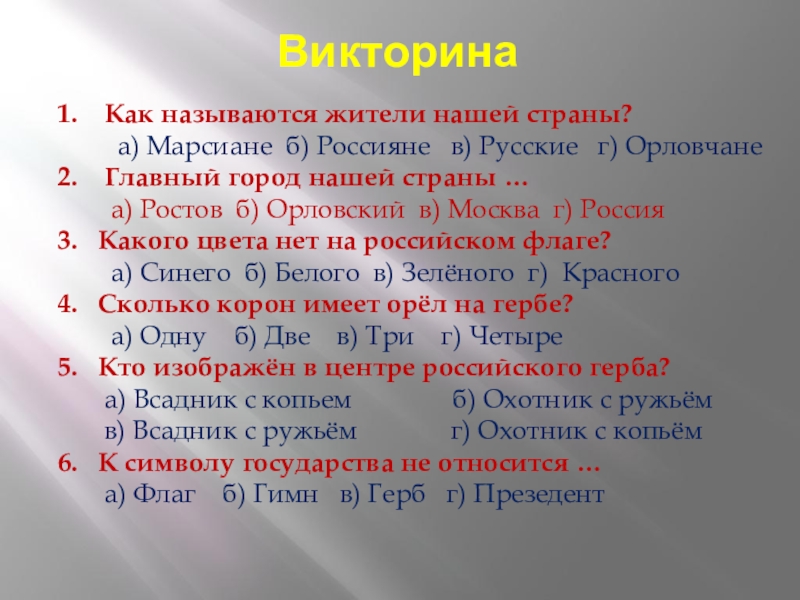 Викторина

1. Как называются жители нашей страны?
а) Марсиане б) Россияне в) Русские г) Орловчане

2. Главный город нашей страны …
а) Ростов б) Орловский в) Москва г) Россия

3. Какого цвета нет на российском флаге?
а) Синего б) Белого в) Зелёного г) Красного

4. Сколько корон имеет орёл на гербе?
а) Одну б) Две в) Три г) Четыре

5. Кто изображён в центре российского герба?
а) Всадник с копьем б) Охотник с ружьём
в) Всадник с ружьём г) Охотник с копьём

6. К символу государства не относится …
а) Флаг б) Гимн в) Герб г) Презедент